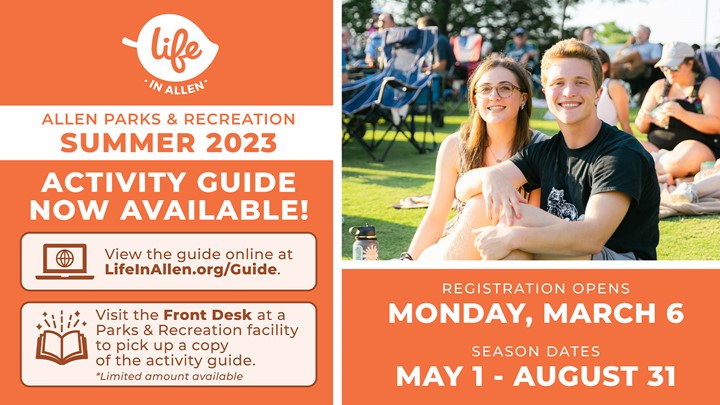 life
· IN ALLEN ·

ALLEN PARKS & RECREATION
SUMMER 2023

ACTIVITY GUIDE NOW AVAILABLE!

View the guide online at LifeInAllen.org/Guide.

Visit the Front Desk at a Parks & Recreation facility to pick up a copy of the activity guide.
*Limited amount available

REGISTRATION OPENS
MONDAY, MARCH 6

SEASON DATES
MAY 1 - AUGUST 31